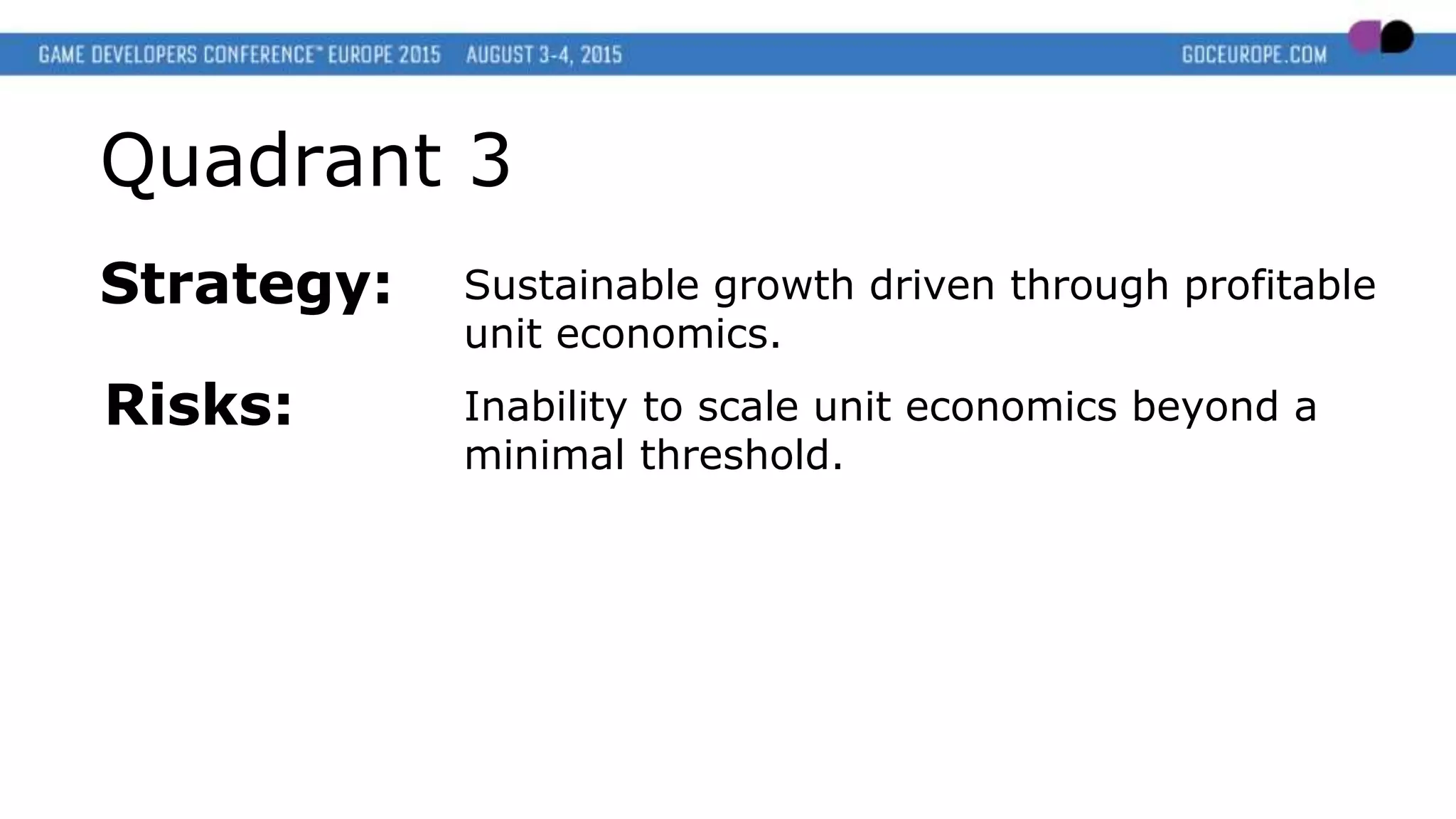 GAME DEVELOPERS CONFERENCE™ EUROPE 2015 AUGUST 3-4, 2015 GDCEUROPE.COM

Quadrant 3

Strategy: Sustainable growth driven through profitable unit economics.

Risks: Inability to scale unit economics beyond a minimal threshold.